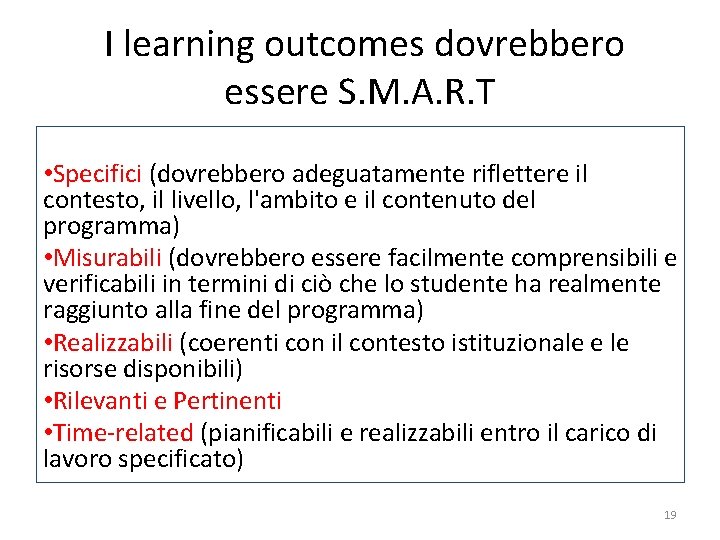 I learning outcomes dovrebbero essere S.M.A.R.T

•Specifici (dovrebbero adeguatamente riflettere il contesto, il livello, l'ambito e il contenuto del programma)

•Misurabili (dovrebbero essere facilmente comprensibili e verificabili in termini di ciò che lo studente ha realmente raggiunto alla fine del programma)

•Realizzabili (coerenti con il contesto istituzionale e le risorse disponibili)

•Rilevanti e Pertinenti

•Time-related (pianificabili e realizzabili entro il carico di lavoro specificato)

19